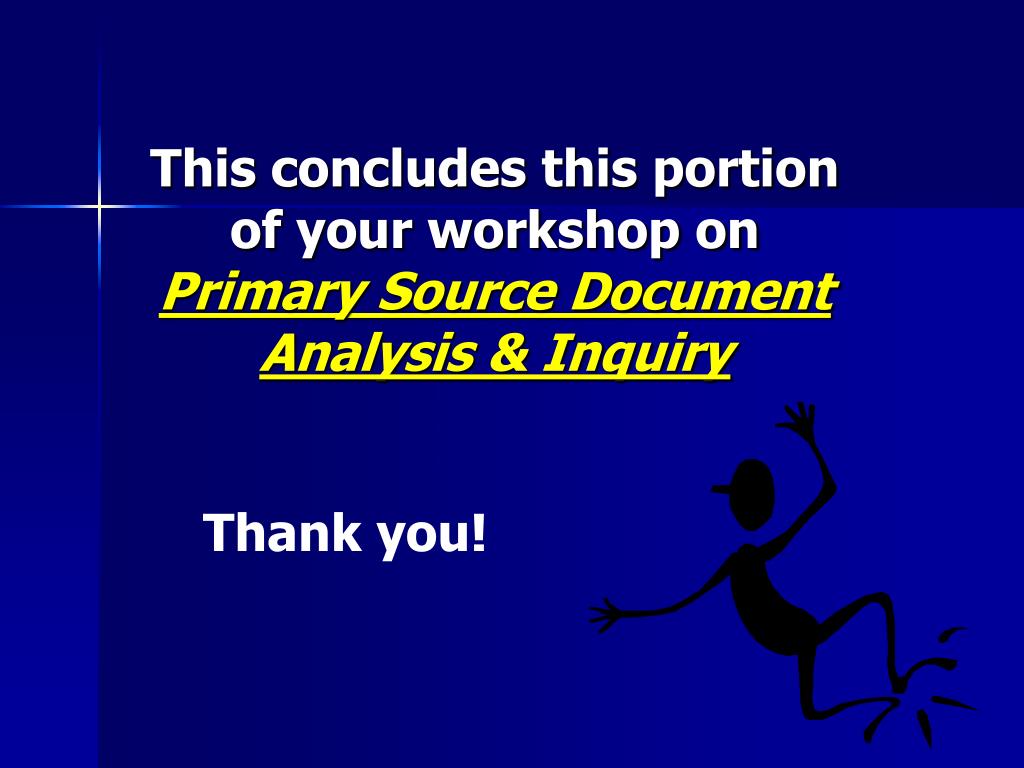 This concludes this portion of your workshop on
Primary Source Document Analysis & Inquiry

Thank you!